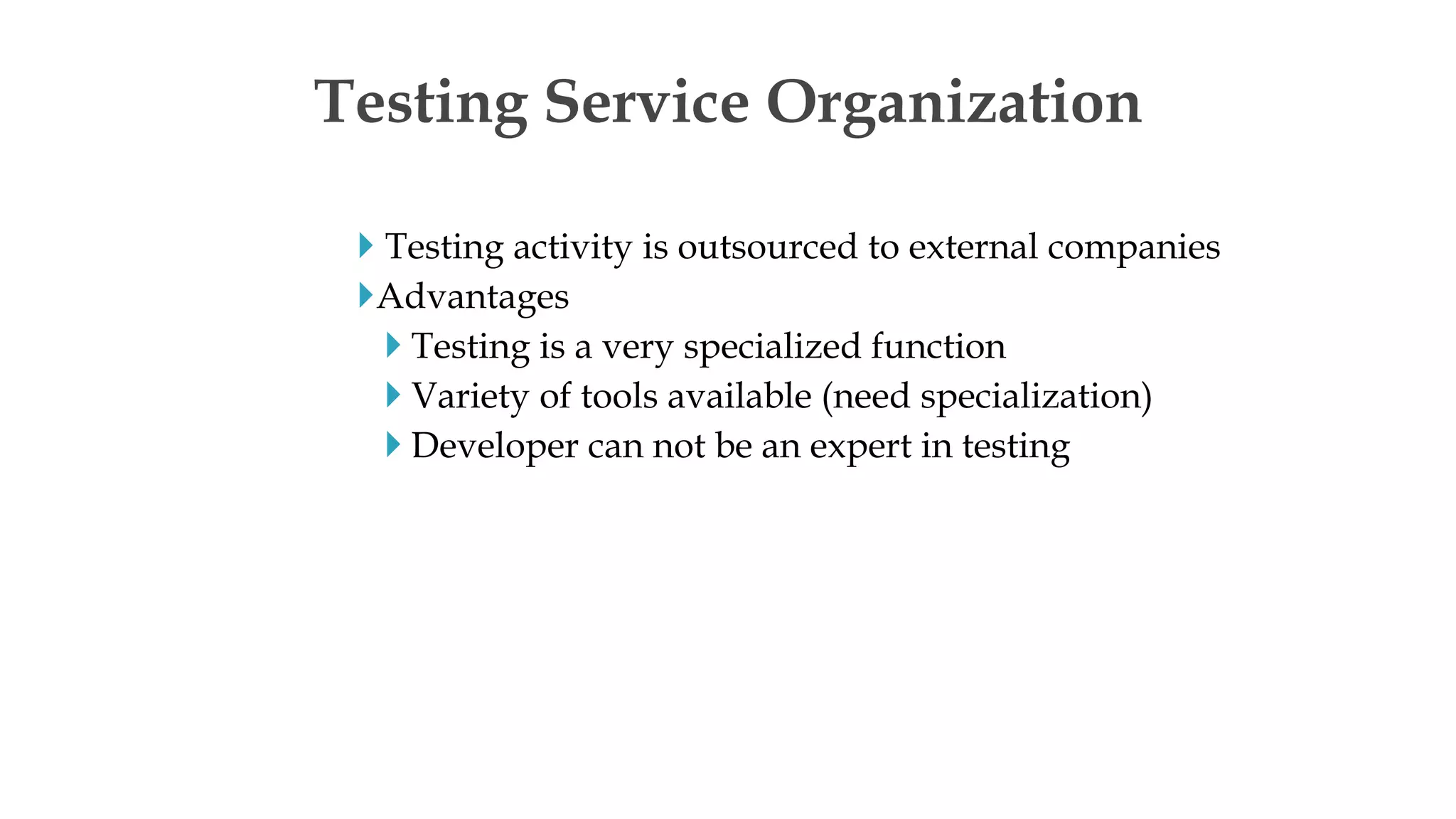 Testing Service Organization

Testing activity is outsourced to external companies
Advantages
Testing is a very specialized function
Variety of tools available (need specialization)
Developer can not be an expert in testing